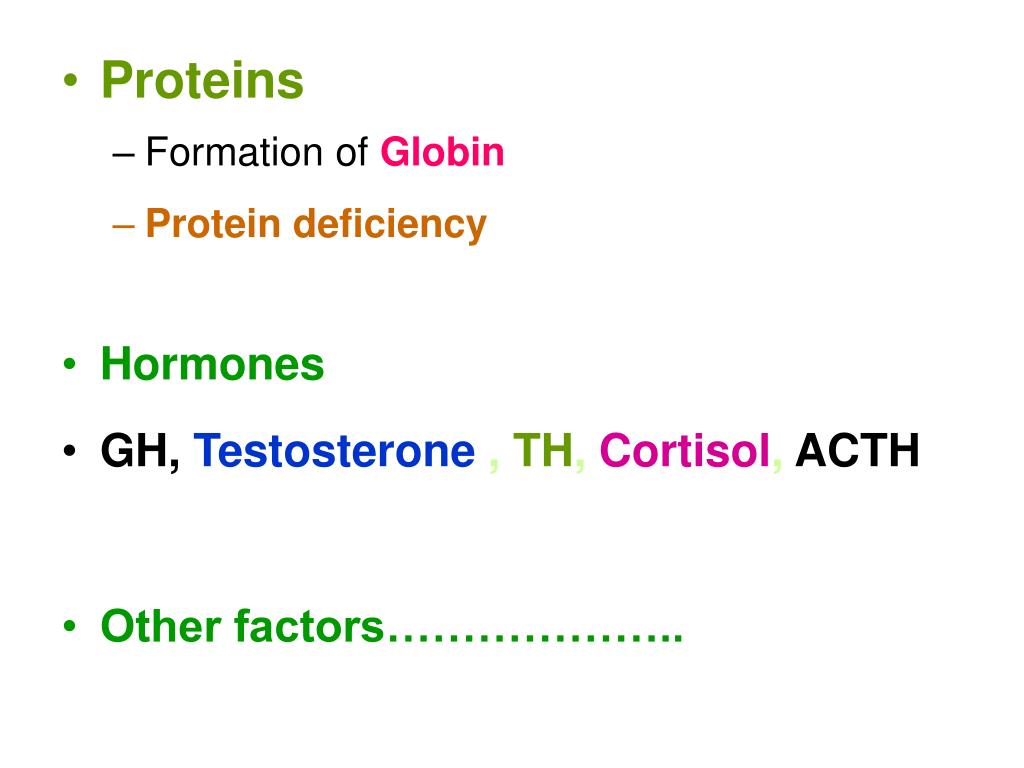 • Proteins
– Formation of Globin
– Protein deficiency

• Hormones
• GH, Testosterone , TH, Cortisol, ACTH

• Other factors………………..